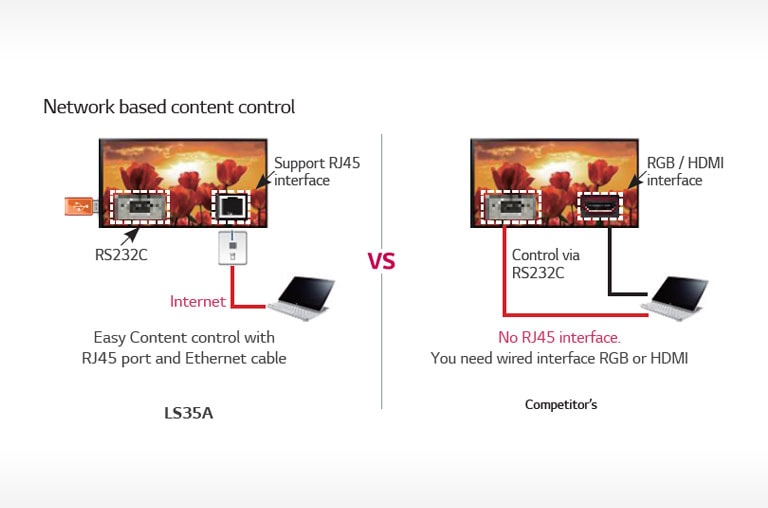 Network based content control

Support RJ45 interface

RS232C

Internet

Easy Content control with RJ45 port and Ethernet cable

LS35A

VS

RGB / HDMI interface

Control via RS232C

No RJ45 interface.
You need wired interface RGB or HDMI

Competitor's